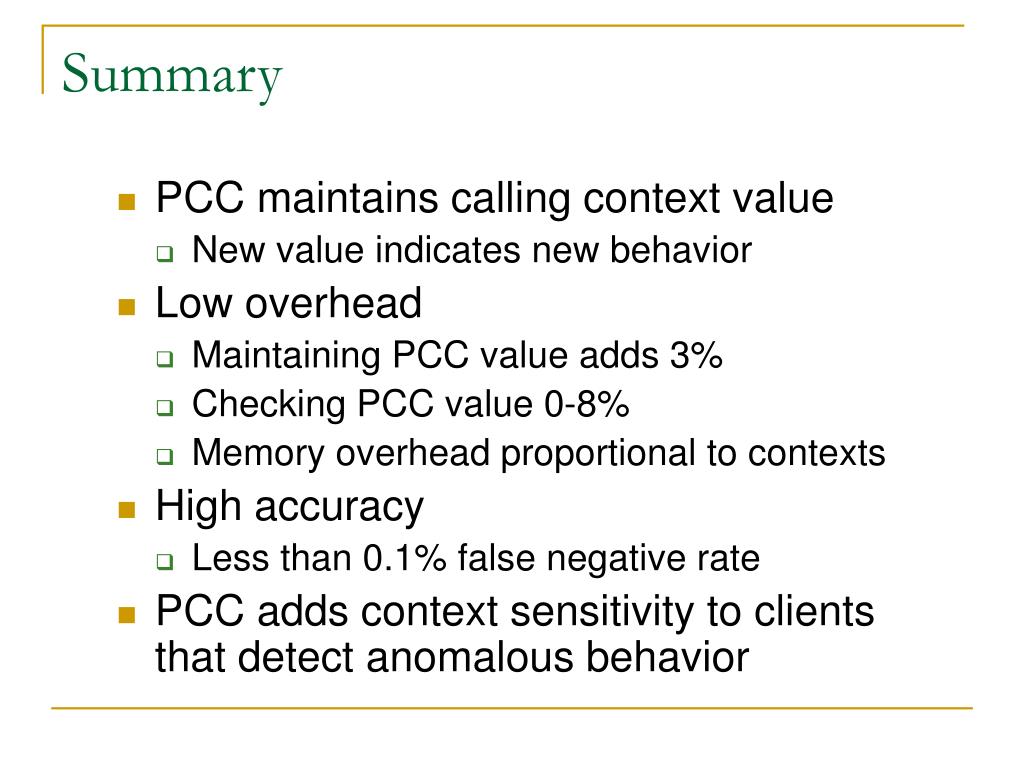 Summary

PCC maintains calling context value
New value indicates new behavior
Low overhead
Maintaining PCC value adds 3%
Checking PCC value 0-8%
Memory overhead proportional to contexts
High accuracy
Less than 0.1% false negative rate
PCC adds context sensitivity to clients that detect anomalous behavior